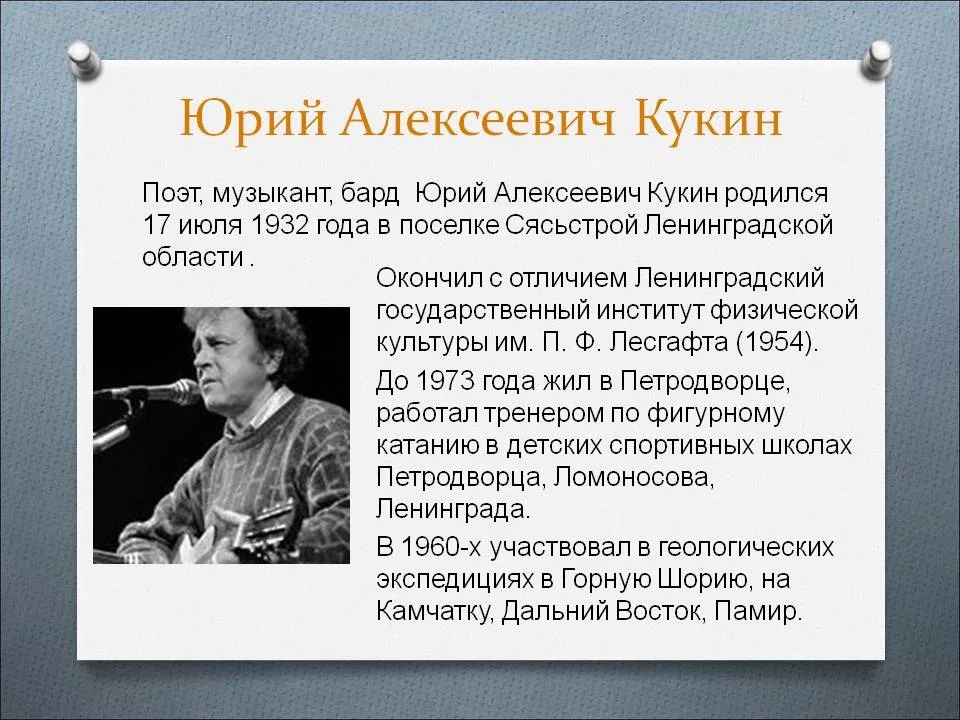 Юрий Алексеевич Кукин

Поэт, музыкант, бард Юрий Алексеевич Кукин родился 17 июля 1932 года в поселке Сясьстрой Ленинградской области .

Окончил с отличием Ленинградский государственный институт физической культуры им. П. Ф. Лесгафта (1954).

До 1973 года жил в Петродворце, работал тренером по фигурному катанию в детских спортивных школах Петродворца, Ломоносова, Ленинграда.

В 1960-х участвовал в геологических экспедициях в Горную Шорию, на Камчатку, Дальний Восток, Памир.